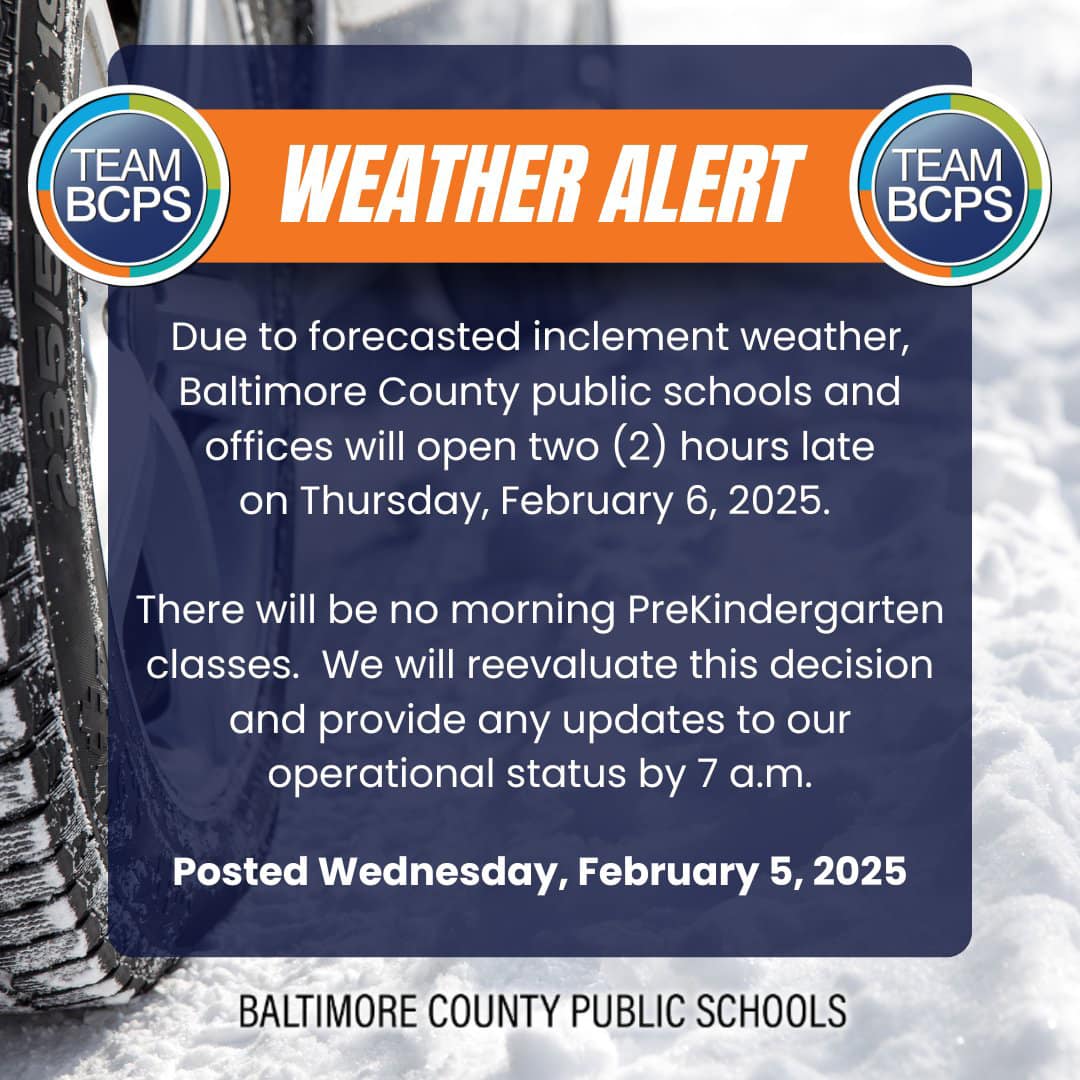 TEAM BCPS

WEATHER ALERT

TEAM BCPS

Due to forecasted inclement weather, Baltimore County public schools and offices will open two (2) hours late on Thursday, February 6, 2025.

There will be no morning PreKindergarten classes.  We will reevaluate this decision and provide any updates to our operational status by 7 a.m.

Posted Wednesday, February 5, 2025

BALTIMORE COUNTY PUBLIC SCHOOLS